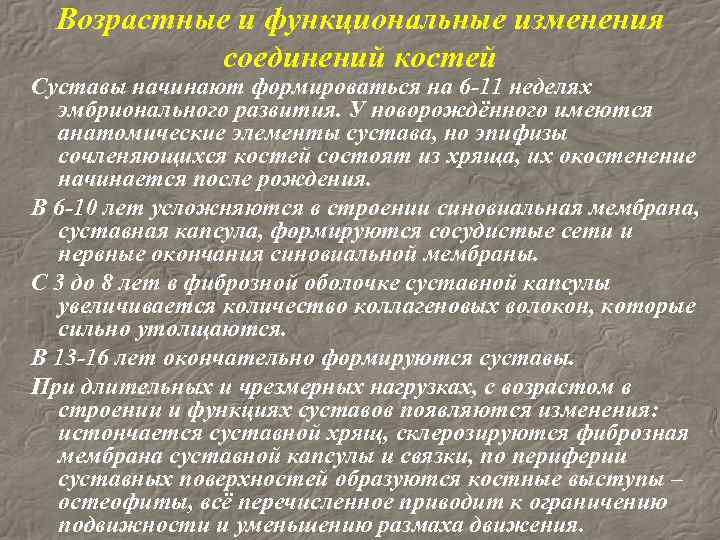 Возрастные и функциональные изменения соединений костей

Суставы начинают формироваться на 6-11 неделях эмбрионального развития. У новорождённого имеются анатомические элементы сустава, но эпифизы сочленяющихся костей состоят из хряща, их окостенение начинается после рождения.

В 6-10 лет усложняются в строении синовиальная мембрана, суставная капсула, формируются сосудистые сети и нервные окончания синовиальной мембраны.

С 3 до 8 лет в фиброзной оболочке суставной капсулы увеличивается количество коллагеновых волокон, которые сильно утолщаются.

В 13-16 лет окончательно формируются суставы.

При длительных и чрезмерных нагрузках, с возрастом в строении и функциях суставов появляются изменения: истончается суставной хрящ, склерозируются фиброзная мембрана суставной капсулы и связки, по периферии суставных поверхностей образуются костные выступы – остеофиты, всё перечисленное приводит к ограничению подвижности и уменьшению размаха движения.